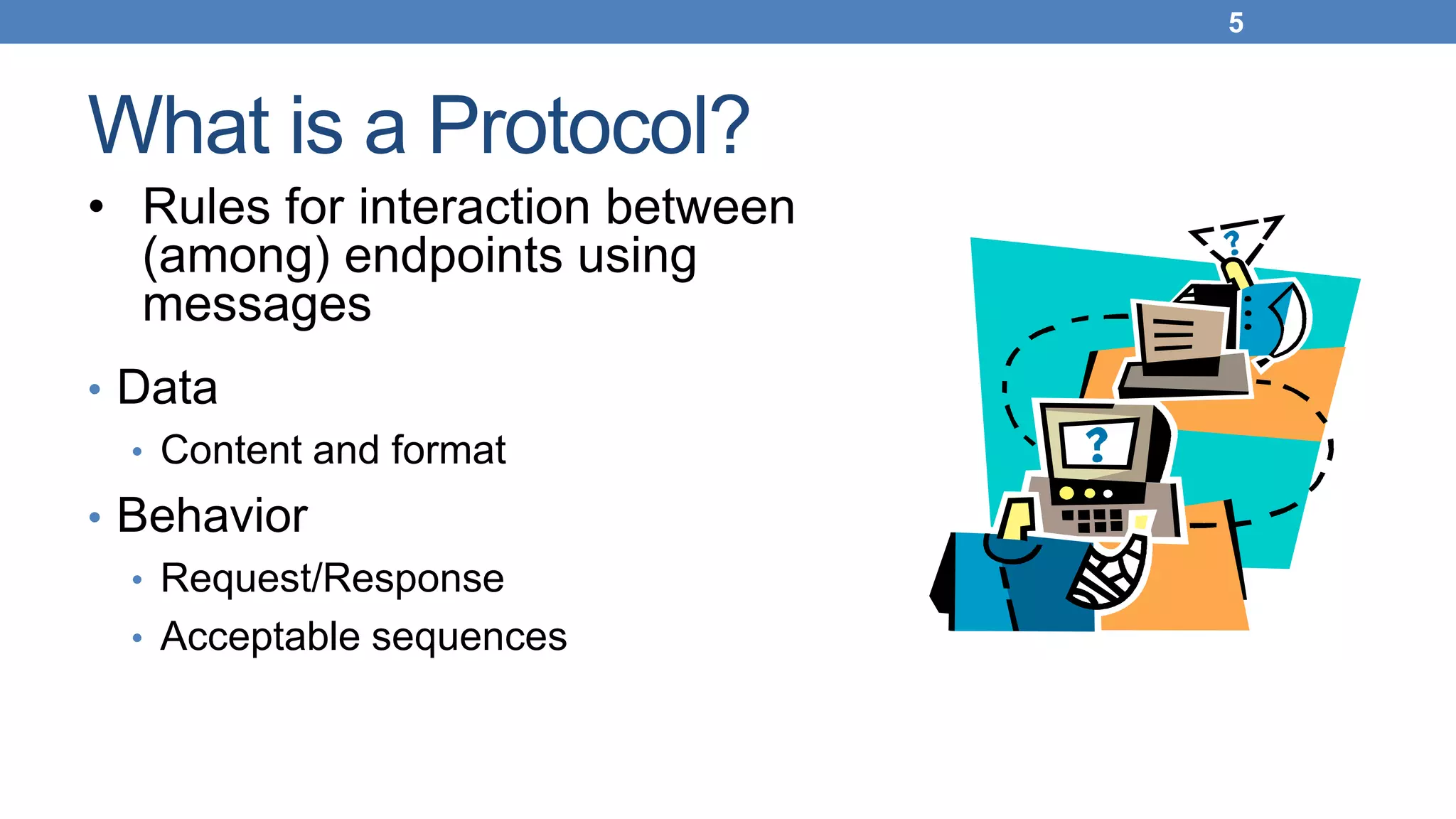 5

What is a Protocol?

• Rules for interaction between (among) endpoints using messages

• Data
  • Content and format
• Behavior
  • Request/Response
  • Acceptable sequences

?

?